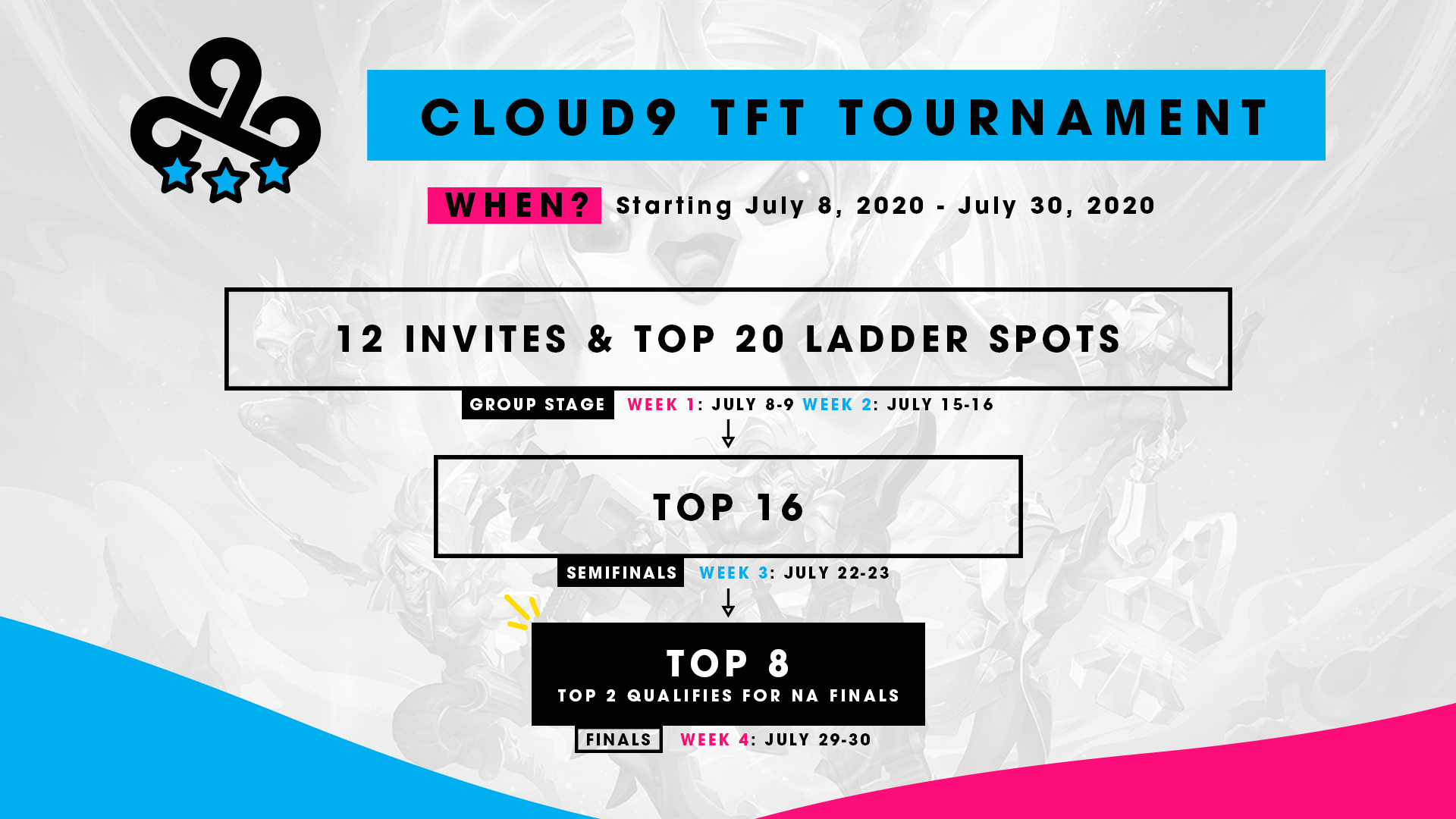 CLOUD9 TFT TOURNAMENT

WHEN? Starting July 8, 2020 - July 30, 2020

12 INVITES & TOP 20 LADDER SPOTS

GROUP STAGE WEEK 1: JULY 8-9 WEEK 2: JULY 15-16

TOP 16

SEMIFINALS WEEK 3: JULY 22-23

TOP 8
TOP 2 QUALIFIES FOR NA FINALS

FINALS WEEK 4: JULY 29-30